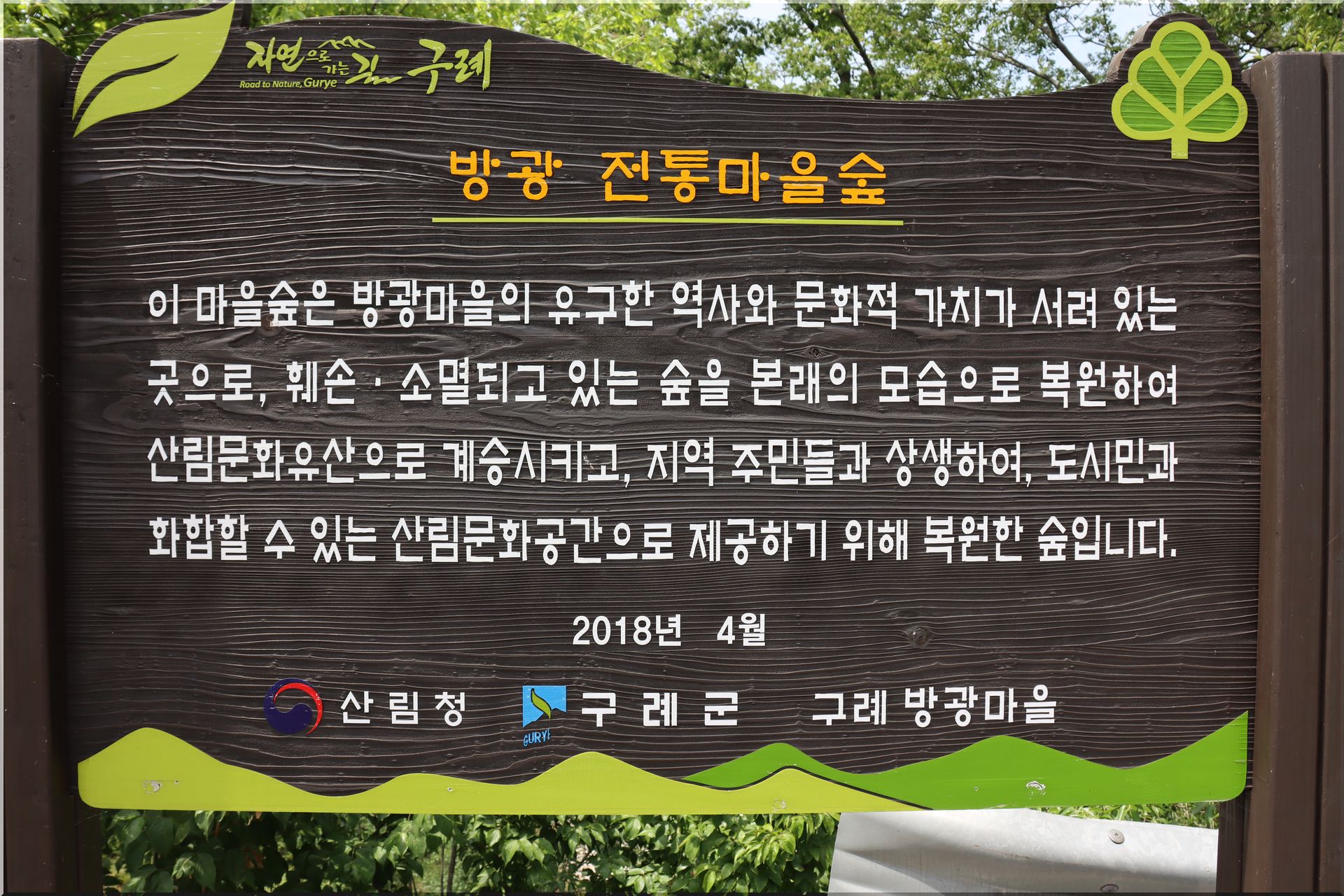 자연으로 가는 길 구례
Road to Nature, Gurye

방광 전통마을숲

이 마을숲은 방광마을의 유구한 역사와 문화적 가치가 서려 있는 곳으로, 훼손 · 소멸되고 있는 숲을 본래의 모습으로 복원하여 산림문화유산으로 계승시키고, 지역 주민들과 상생하여, 도시민과 화합할 수 있는 산림문화공간으로 제공하기 위해 복원한 숲입니다.

2018년 4월

산림청 GURYE 구례군 구례 방광마을